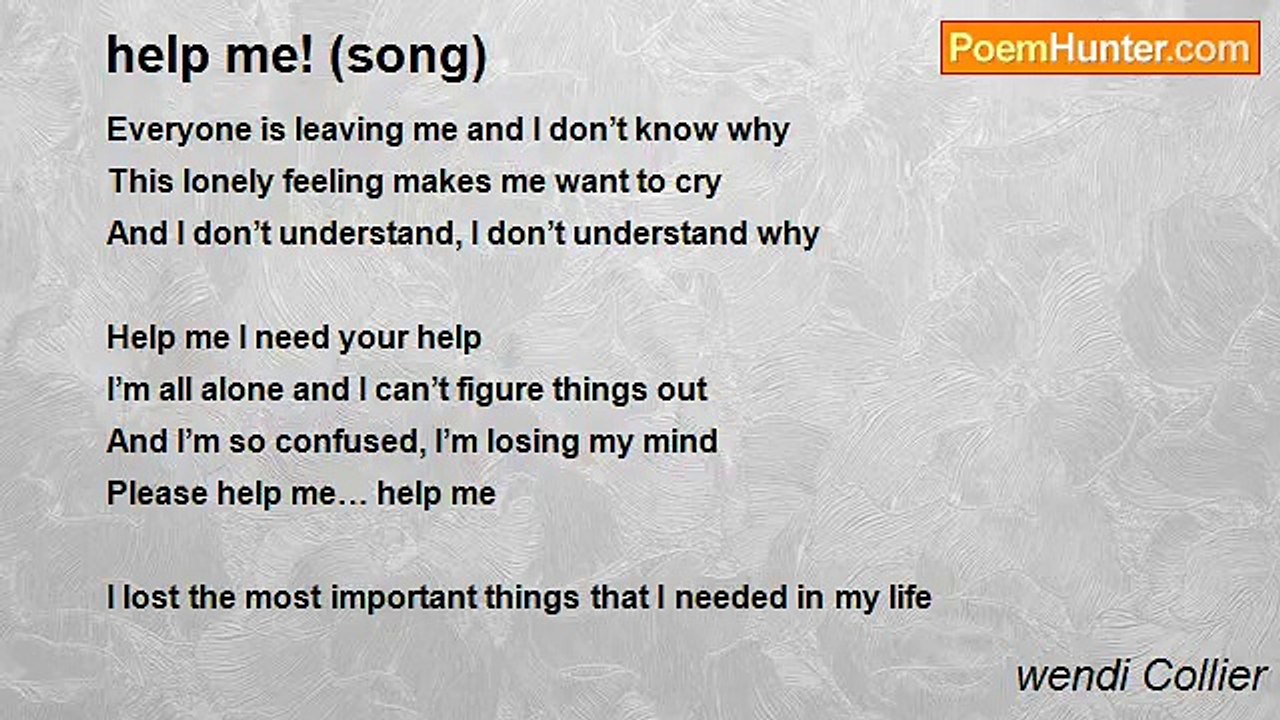 help me! (song)

PoemHunter.com

Everyone is leaving me and I don’t know why
This lonely feeling makes me want to cry
And I don’t understand, I don’t understand why

Help me I need your help
I’m all alone and I can’t figure things out
And I’m so confused, I’m losing my mind
Please help me… help me

I lost the most important things that I needed in my life

wendi Collier